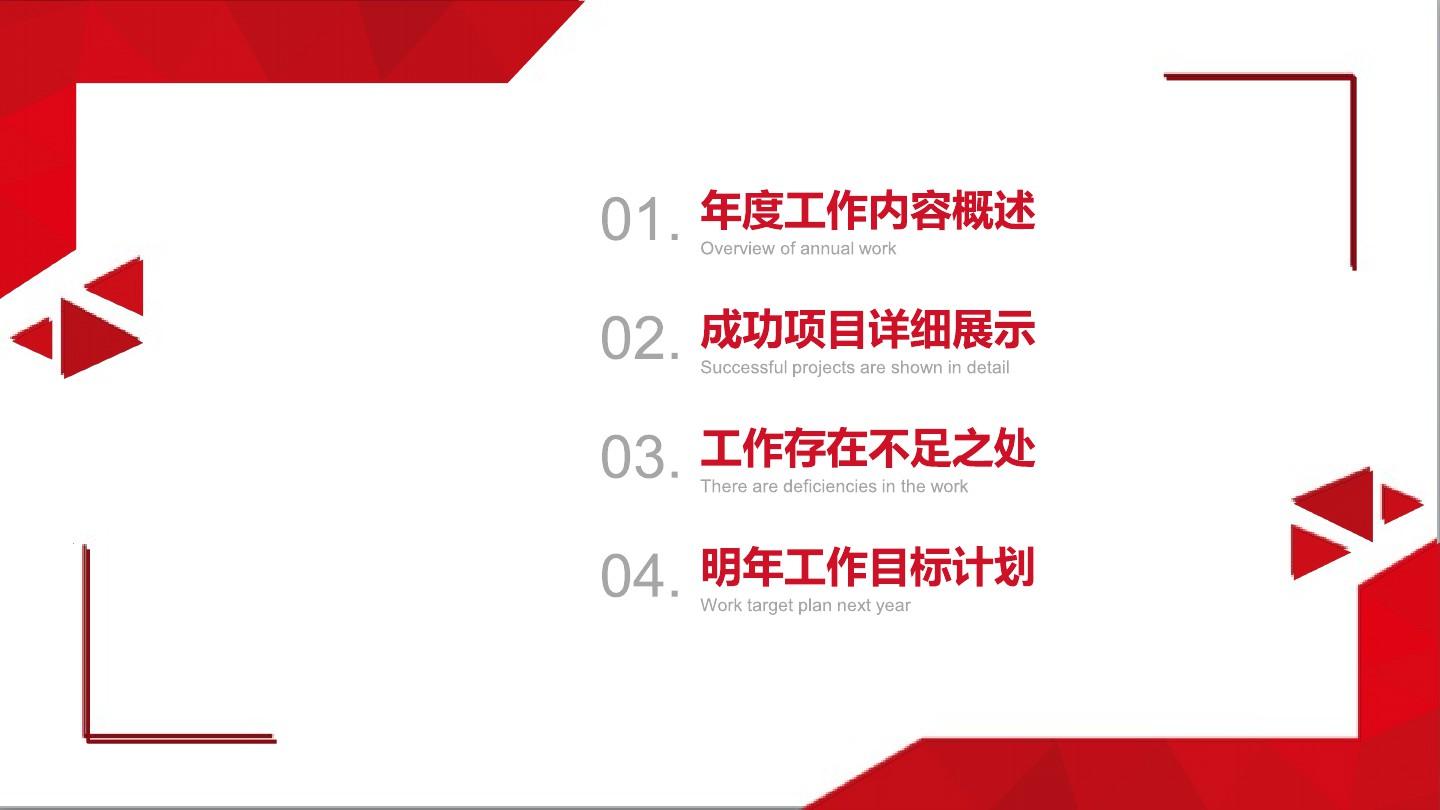 01. 年度工作内容概述
Overview of annual work

02. 成功项目详细展示
Successful projects are shown in detail

03. 工作存在不足之处
There are deficiencies in the work

04. 明年工作目标计划
Work target plan next year